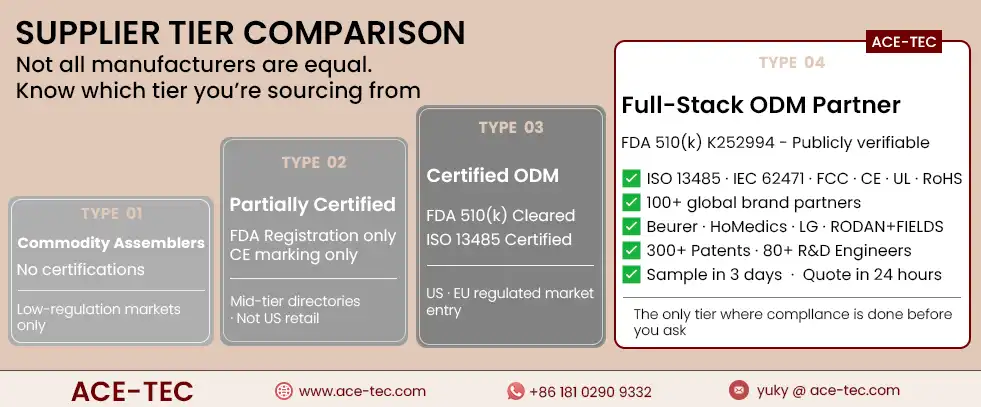 SUPPLIER TIER COMPARISON
Not all manufacturers are equal.
Know which tier you're sourcing from

TYPE 01
Commodity Assemblers
No certifications
Low-regulation markets only

TYPE 02
Partially Certified
FDA Registration only
CE marking only
Mid-tier directories · Not US retail

TYPE 03
Certified ODM
FDA 510(k) Cleared
ISO 13485 Certified
US · EU regulated market entry

ACE-TEC
TYPE 04
Full-Stack ODM Partner
FDA 510(k) K252994 - Publicly verifiable
✅ ISO 13485 · IEC 62471 · FCC · CE · UL · RoHS
✅ 100+ global brand partners
✅ Beurer · HoMedics · LG · RODAN+FIELDS
✅ 300+ Patents · 80+ R&D Engineers
✅ Sample in 3 days · Quote in 24 hours
The only tier where compliance is done before you ask

ACE-TEC
www.ace-tec.com
+86 181 0290 9332
yuky @ ace-tec.com